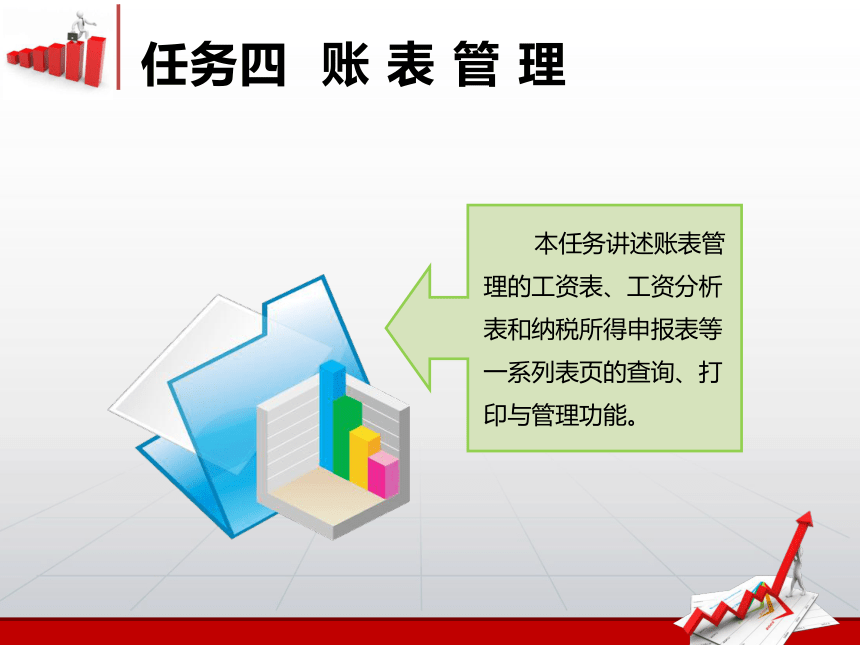 任务四 账 表 管 理

本任务讲述账表管理的工资表、工资分析表和纳税所得申报表等一系列表页的查询、打印与管理功能。